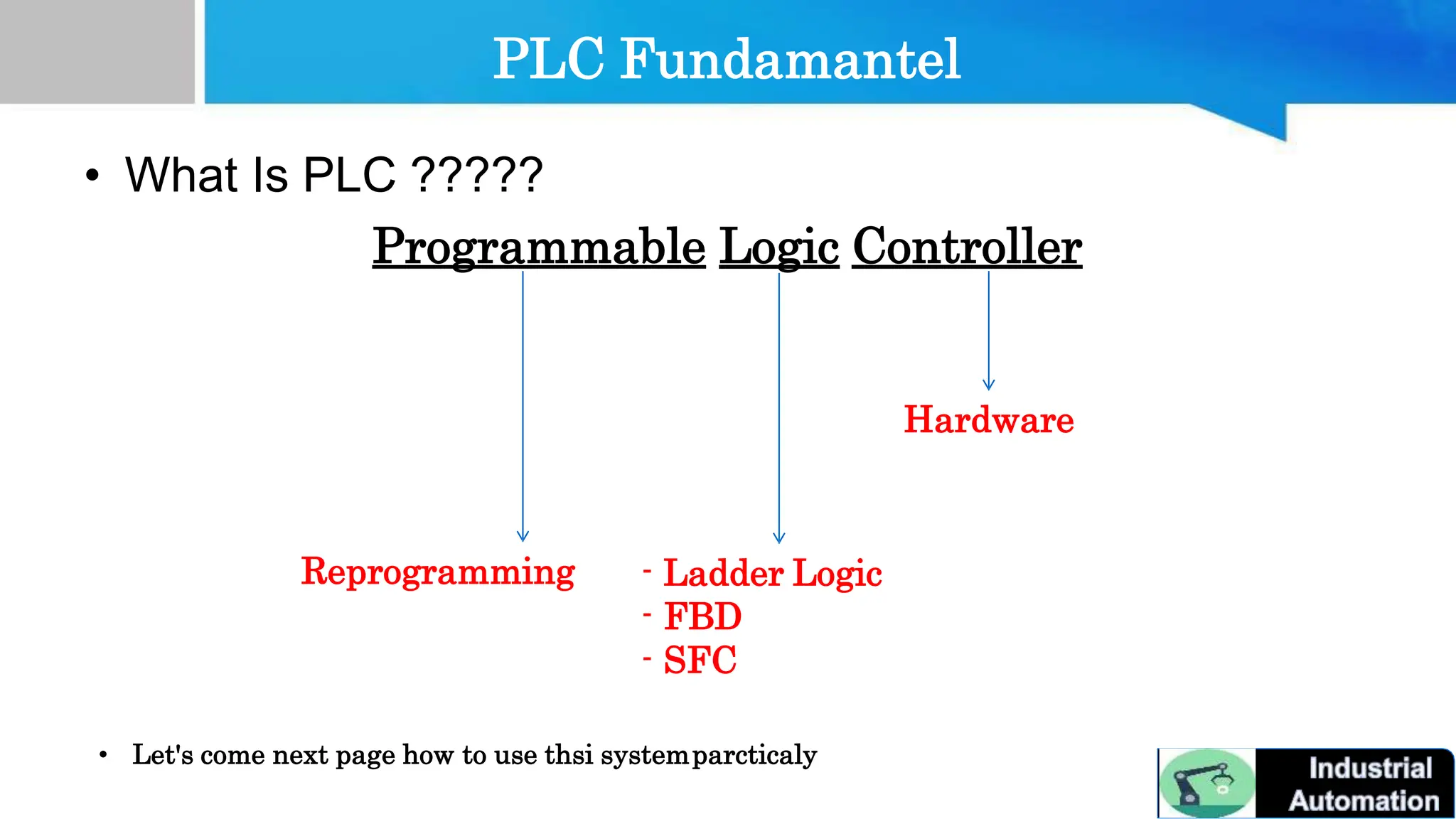 PLC Fundamantel

• What Is PLC ?????

Programmable Logic Controller

Hardware

Reprogramming

- Ladder Logic
- FBD
- SFC

• Let's come next page how to use thsi system parcticaly

Industrial Automation